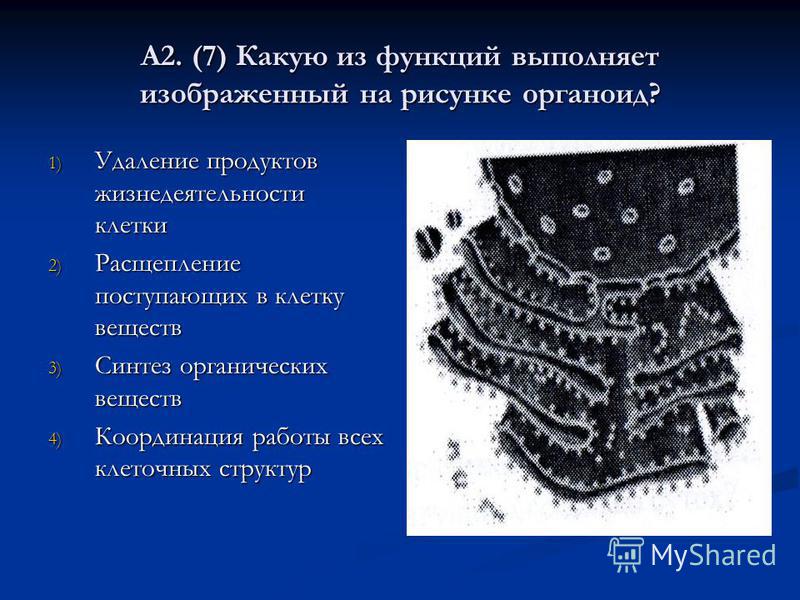 А2. (7) Какую из функций выполняет изображенный на рисунке органоид?

1) Удаление продуктов жизнедеятельности клетки

2) Расщепление поступающих в клетку веществ

3) Синтез органических веществ

4) Координация работы всех клеточных структур

MyShared